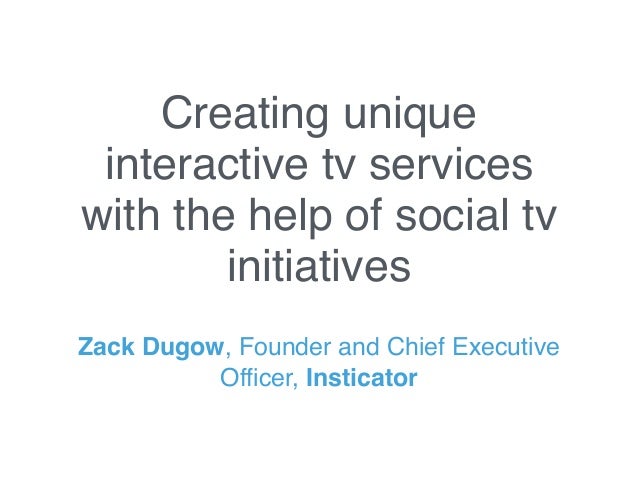 Creating unique interactive tv services with the help of social tv initiatives

Zack Dugow, Founder and Chief Executive Officer, Insticator